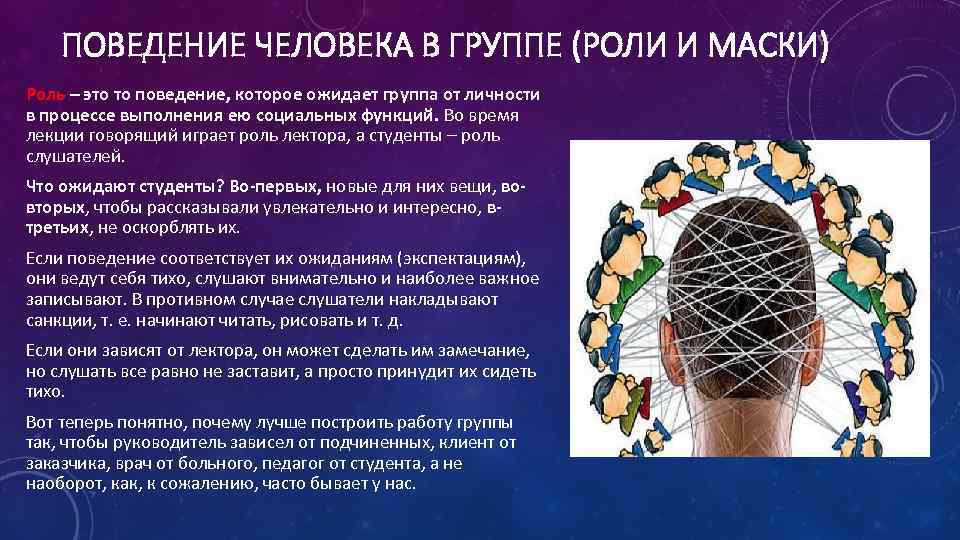 ПОВЕДЕНИЕ ЧЕЛОВЕКА В ГРУППЕ (РОЛИ И МАСКИ)

Роль – это то поведение, которое ожидает группа от личности в процессе выполнения ею социальных функций. Во время лекции говорящий играет роль лектора, а студенты – роль слушателей.

Что ожидают студенты? Во-первых, новые для них вещи, во-вторых, чтобы рассказывали увлекательно и интересно, в-третьих, не оскорблять их.

Если поведение соответствует их ожиданиям (экспектациям), они ведут себя тихо, слушают внимательно и наиболее важное записывают. В противном случае слушатели накладывают санкции, т. е. начинают читать, рисовать и т. д.

Если они зависят от лектора, он может сделать им замечание, но слушать все равно не заставит, а просто принудит их сидеть тихо.

Вот теперь понятно, почему лучше построить работу группы так, чтобы руководитель зависел от подчиненных, клиент от заказчика, врач от больного, педагог от студента, а не наоборот, как, к сожалению, часто бывает у нас.